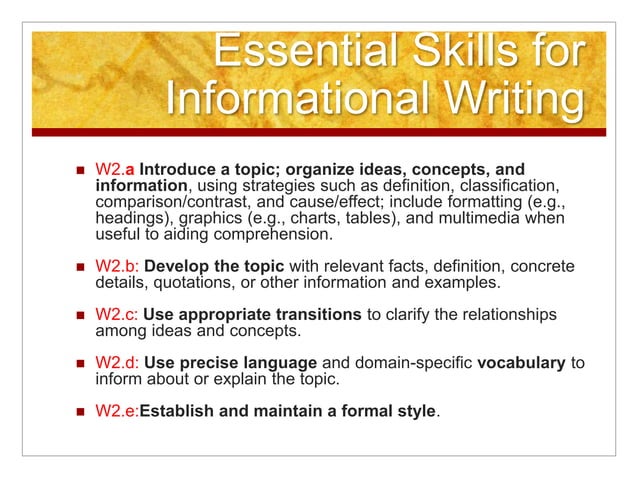 Essential Skills for Informational Writing

W2.a Introduce a topic; organize ideas, concepts, and information, using strategies such as definition, classification, comparison/contrast, and cause/effect; include formatting (e.g., headings), graphics (e.g., charts, tables), and multimedia when useful to aiding comprehension.

W2.b: Develop the topic with relevant facts, definition, concrete details, quotations, or other information and examples.

W2.c: Use appropriate transitions to clarify the relationships among ideas and concepts.

W2.d: Use precise language and domain-specific vocabulary to inform about or explain the topic.

W2.e:Establish and maintain a formal style.